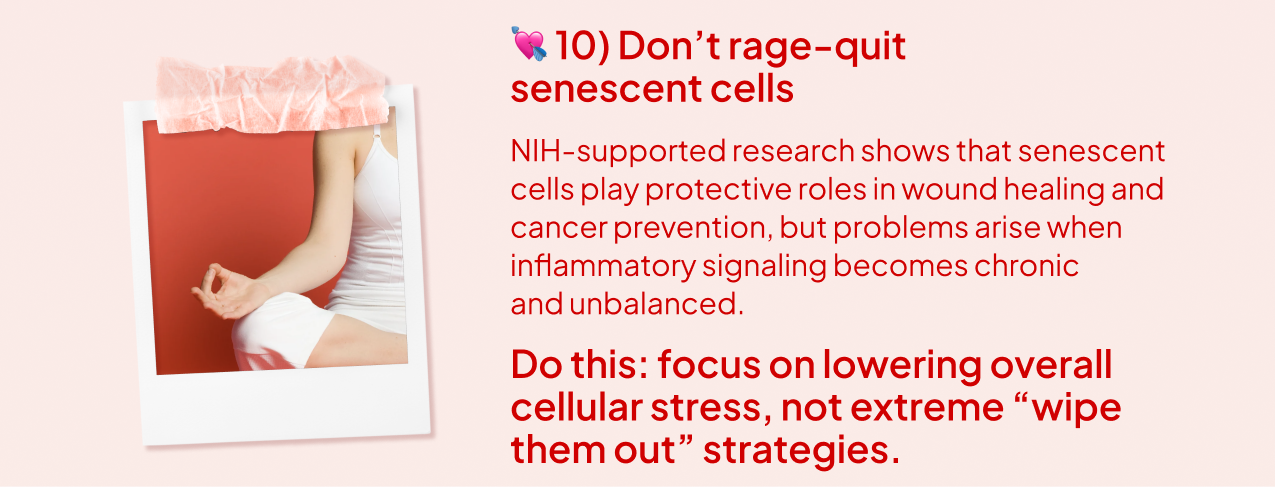 💘 10) Don’t rage-quit senescent cells

NIH-supported research shows that senescent cells play protective roles in wound healing and cancer prevention, but problems arise when inflammatory signaling becomes chronic and unbalanced.

Do this: focus on lowering overall cellular stress, not extreme “wipe them out” strategies.